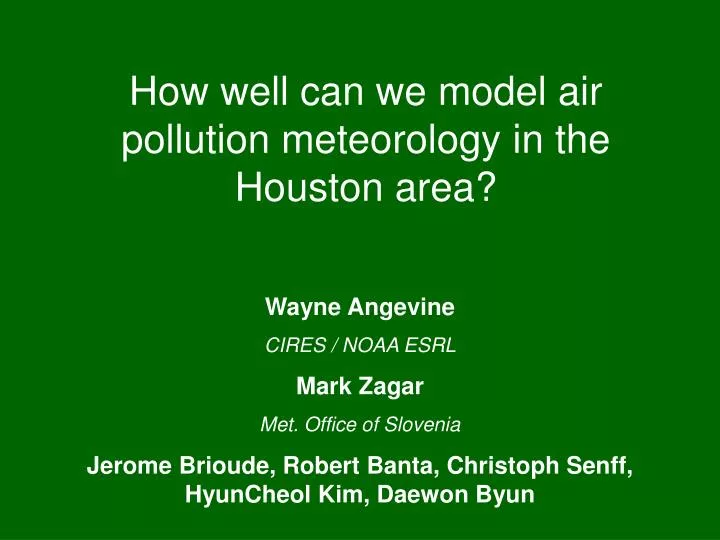 How well can we model air pollution meteorology in the Houston area?

Wayne Angevine

CIRES / NOAA ESRL

Mark Zagar

Met. Office of Slovenia

Jerome Brioude, Robert Banta, Christoph Senff, HyunCheol Kim, Daewon Byun